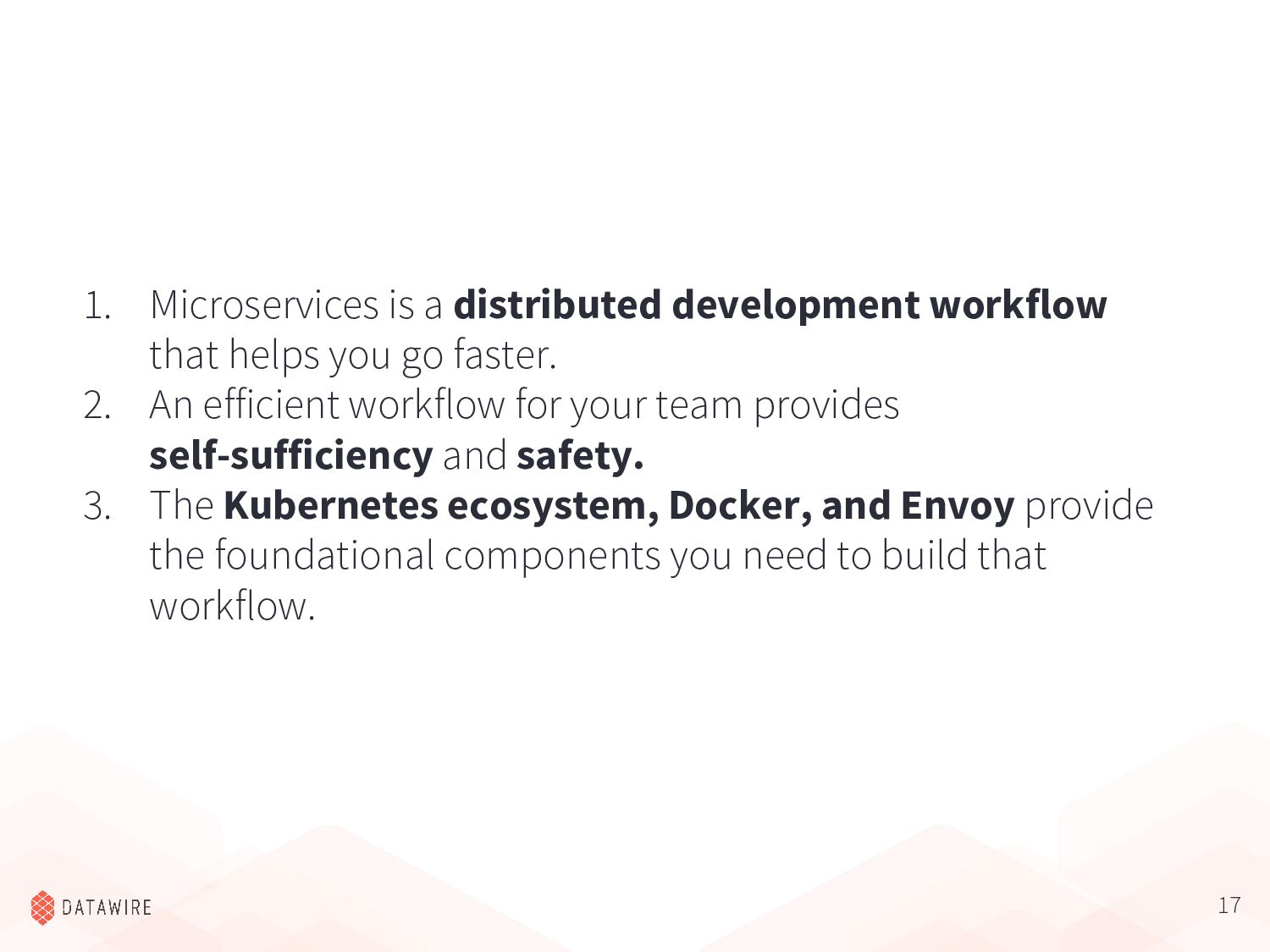 1. Microservices is a distributed development workflow that helps you go faster.
2. An efficient workflow for your team provides self-sufficiency and safety.
3. The Kubernetes ecosystem, Docker, and Envoy provide the foundational components you need to build that workflow.

DATAWIRE

17